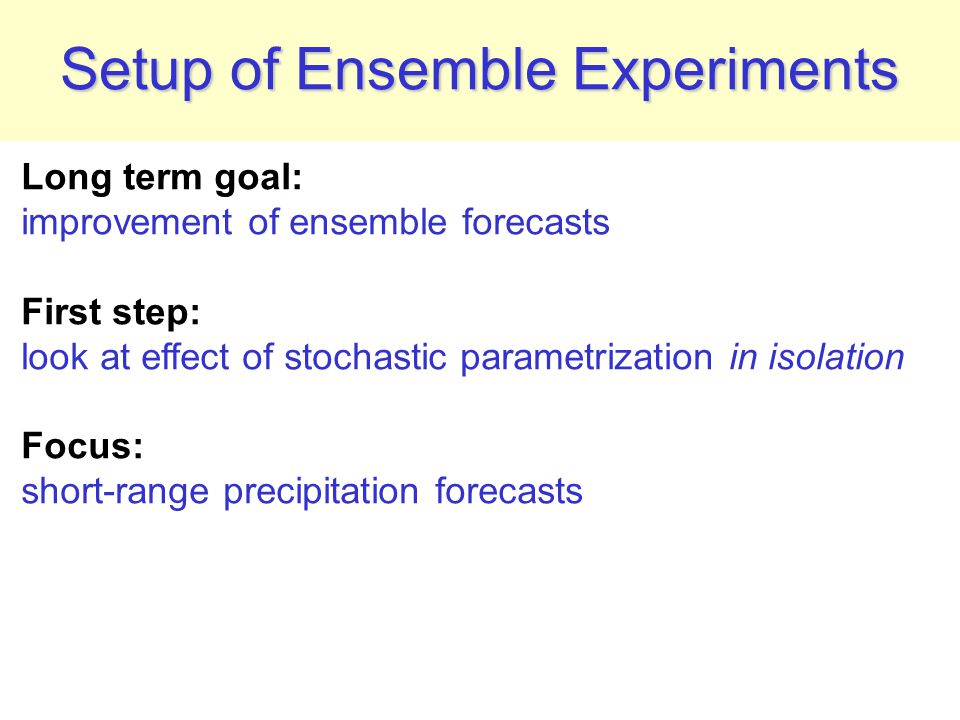 Setup of Ensemble Experiments

Long term goal:
improvement of ensemble forecasts

First step:
look at effect of stochastic parametrization in isolation

Focus:
short-range precipitation forecasts